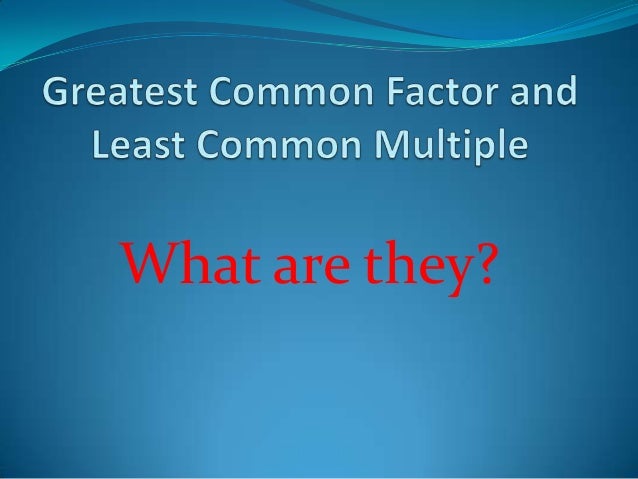 Greatest Common Factor and Least Common Multiple

What are they?